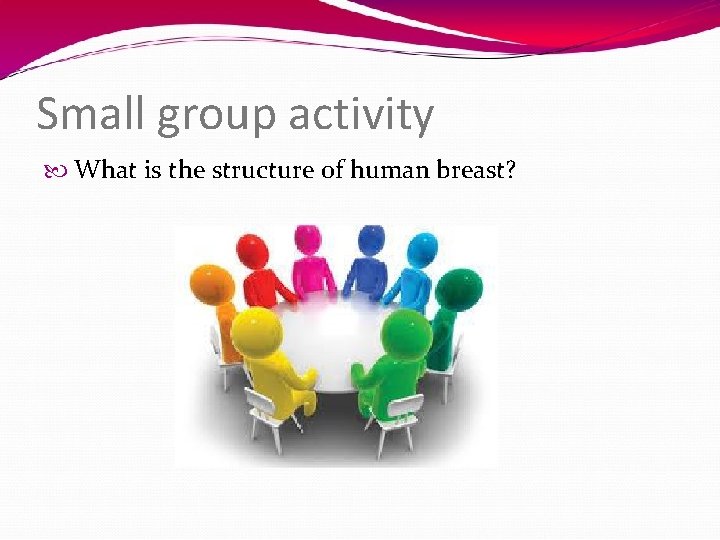 Small group activity

What is the structure of human breast?